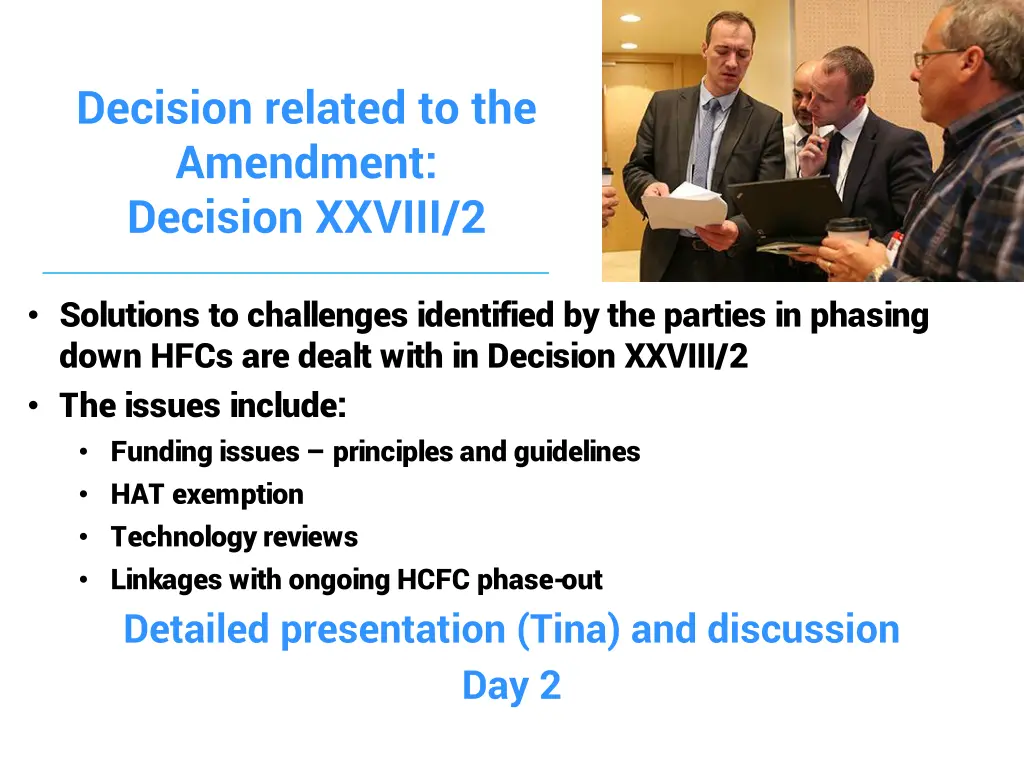 Decision related to the Amendment:
Decision XXVIII/2

• Solutions to challenges identified by the parties in phasing down HFCs are dealt with in Decision XXVIII/2
• The issues include:
  • Funding issues – principles and guidelines
  • HAT exemption
  • Technology reviews
  • Linkages with ongoing HCFC phase-out

Detailed presentation (Tina) and discussion
Day 2